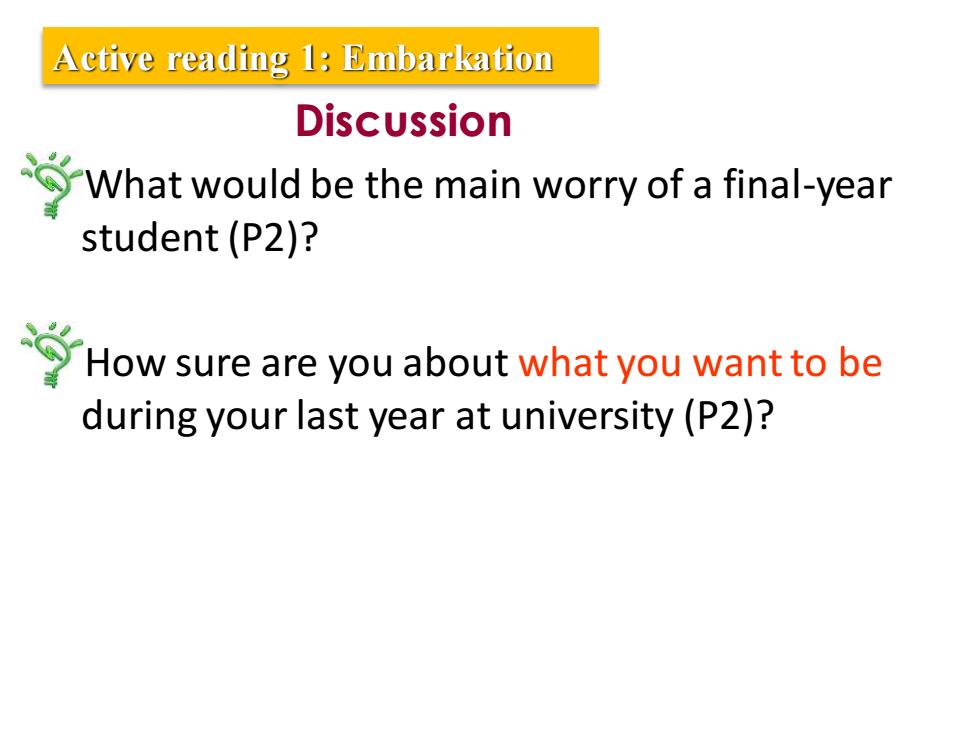 Active reading 1: Embarkation

Discussion

What would be the main worry of a final-year student (P2)?

How sure are you about what you want to be during your last year at university (P2)?